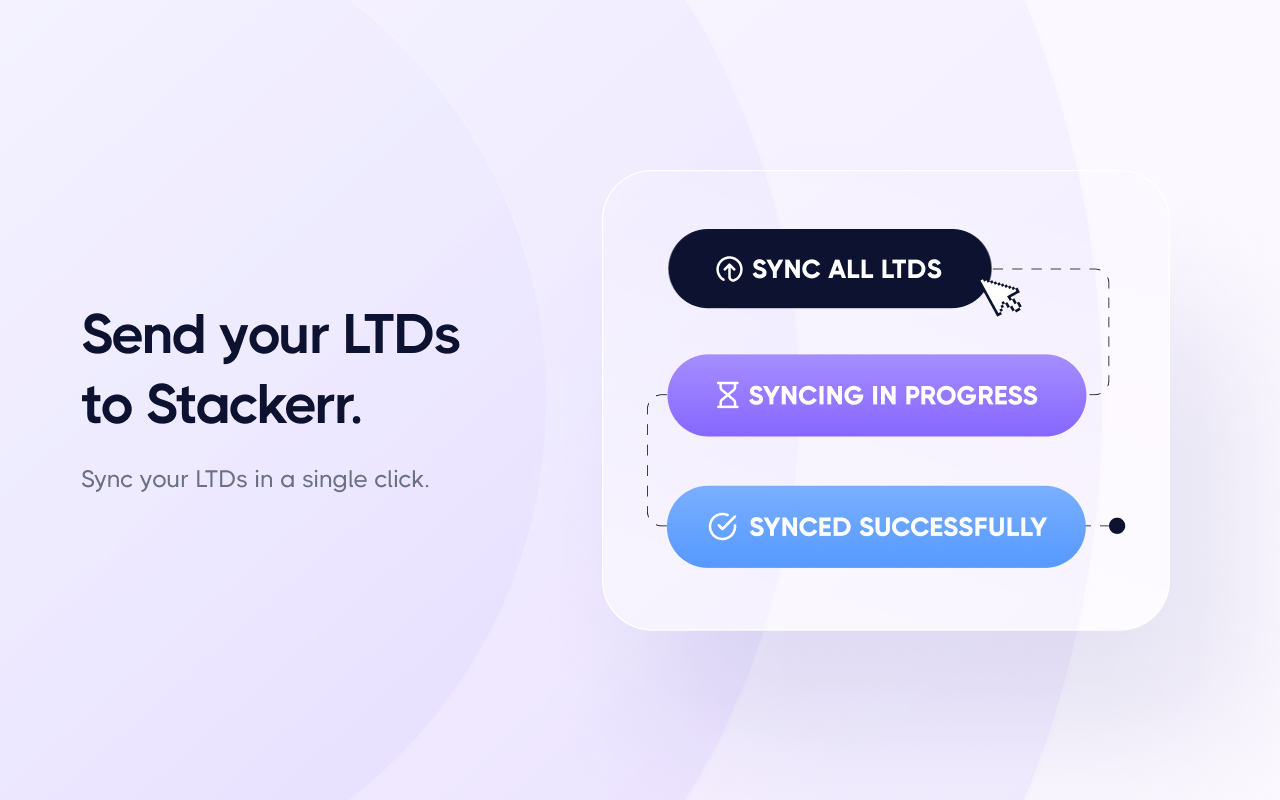 Send your LTDs to Stackerr.

Sync your LTDs in a single click.

SYNC ALL LTDS

SYNCING IN PROGRESS

SYNCED SUCCESSFULLY